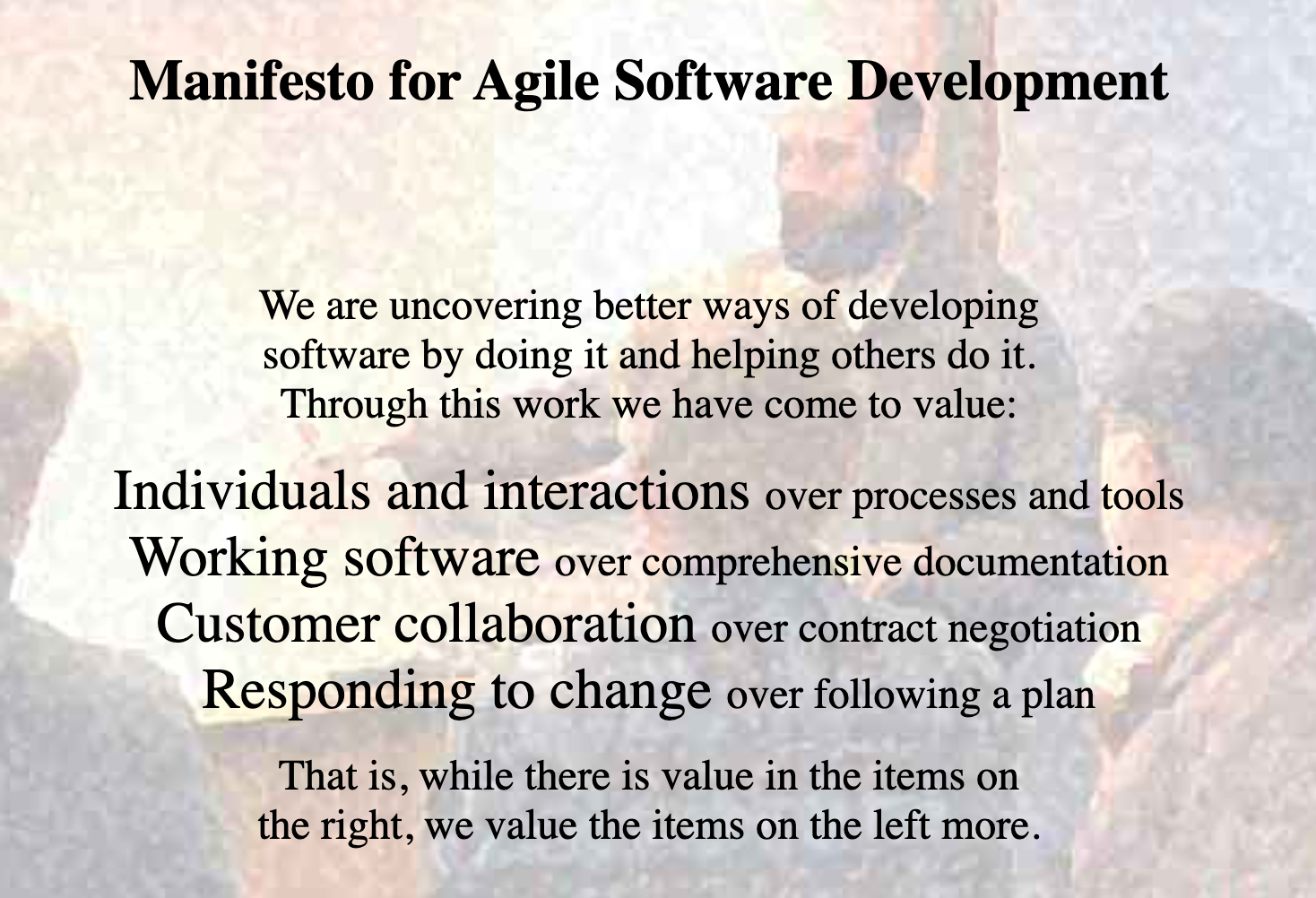 Manifesto for Agile Software Development

We are uncovering better ways of developing software by doing it and helping others do it. Through this work we have come to value:

Individuals and interactions over processes and tools
Working software over comprehensive documentation
Customer collaboration over contract negotiation
Responding to change over following a plan

That is, while there is value in the items on the right, we value the items on the left more.